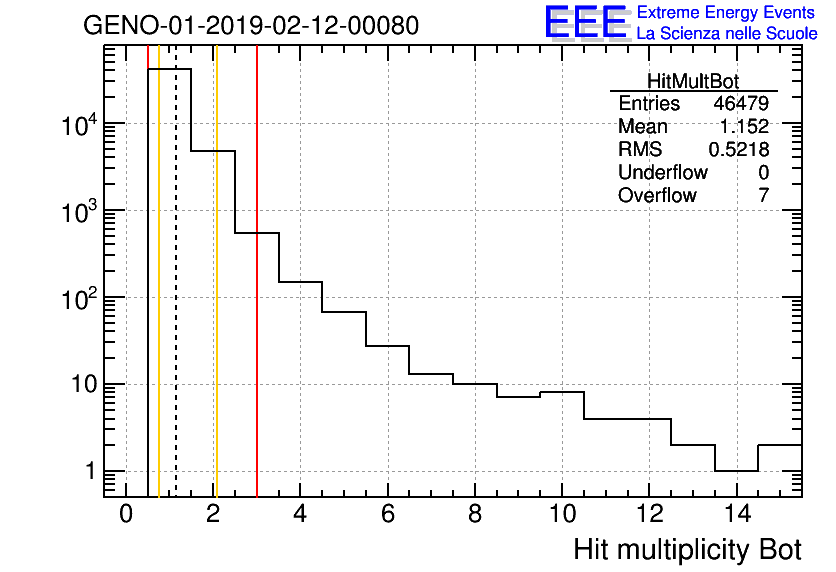 GENO-01-2019-02-12-00080

EEE Extreme Energy Events
La Scienza nelle Scuole

| HitMultBot | |
|---|---|
| Entries | 46479 |
| Mean | 1.152 |
| RMS | 0.5218 |
| Underflow | 0 |
| Overflow | 7 |

$10^4$
$10^3$
$10^2$
10
1

0 2 4 6 8 10 12 14

Hit multiplicity Bot